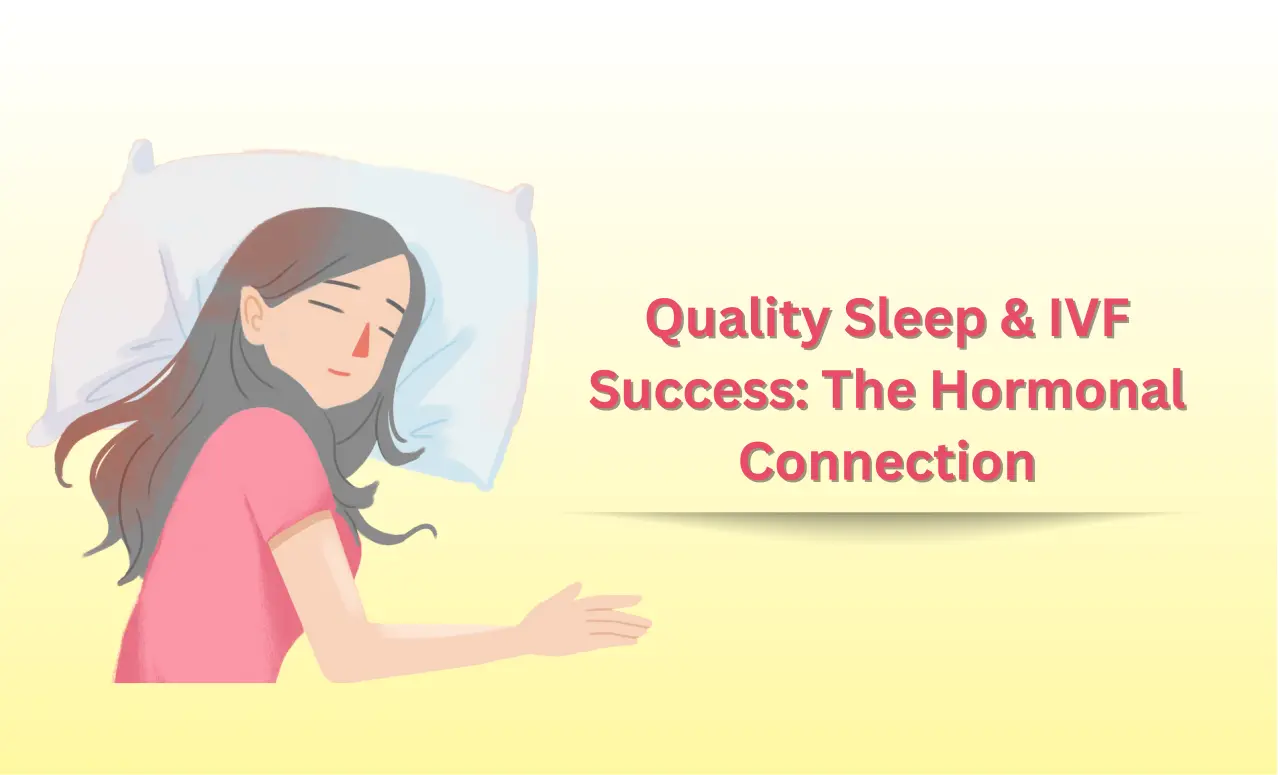 Quality Sleep & IVF Success: The Hormonal Connection